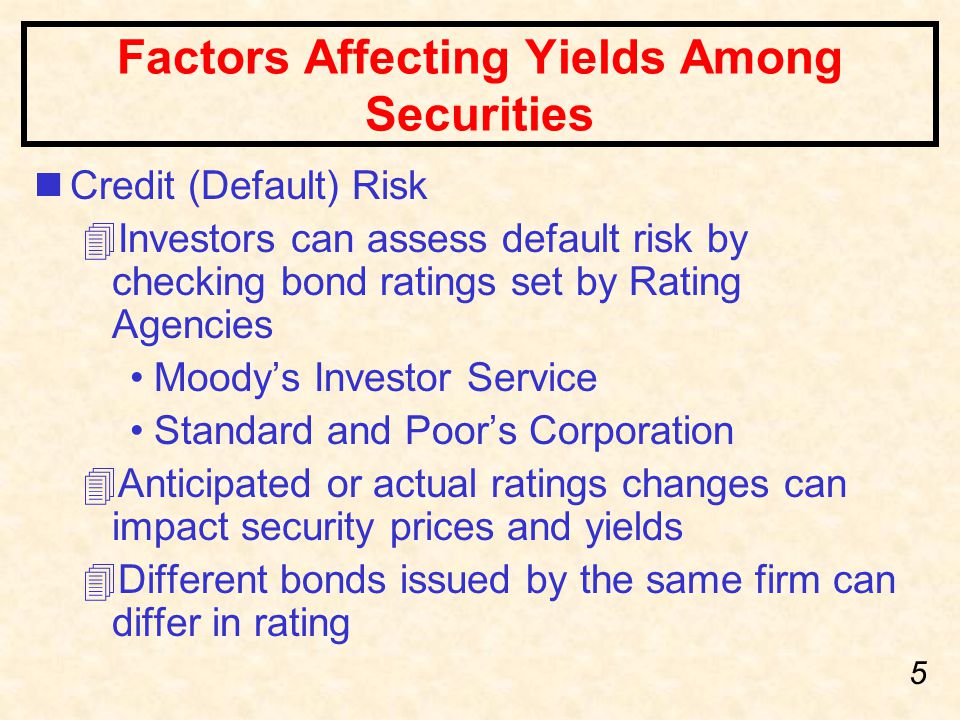 Factors Affecting Yields Among Securities

Credit (Default) Risk

Investors can assess default risk by checking bond ratings set by Rating Agencies

• Moody’s Investor Service

• Standard and Poor’s Corporation

Anticipated or actual ratings changes can impact security prices and yields

Different bonds issued by the same firm can differ in rating

5